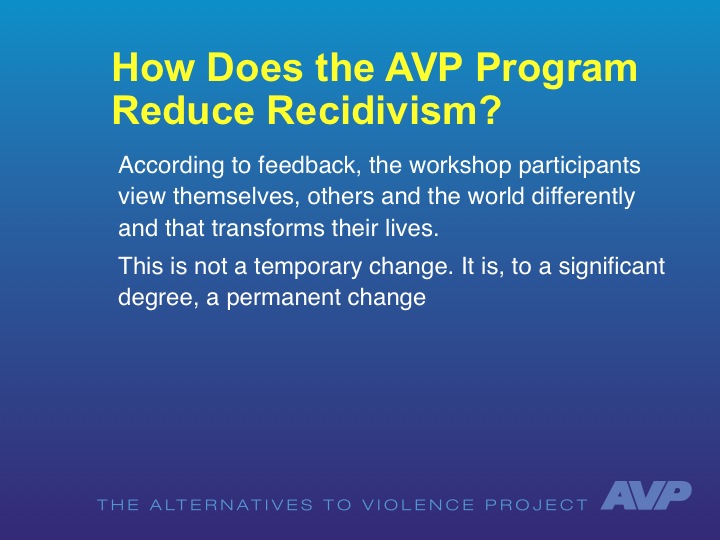 How Does the AVP Program Reduce Recidivism?

According to feedback, the workshop participants view themselves, others and the world differently and that transforms their lives.

This is not a temporary change. It is, to a significant degree, a permanent change

THE ALTERNATIVES TO VIOLENCE PROJECT AVP